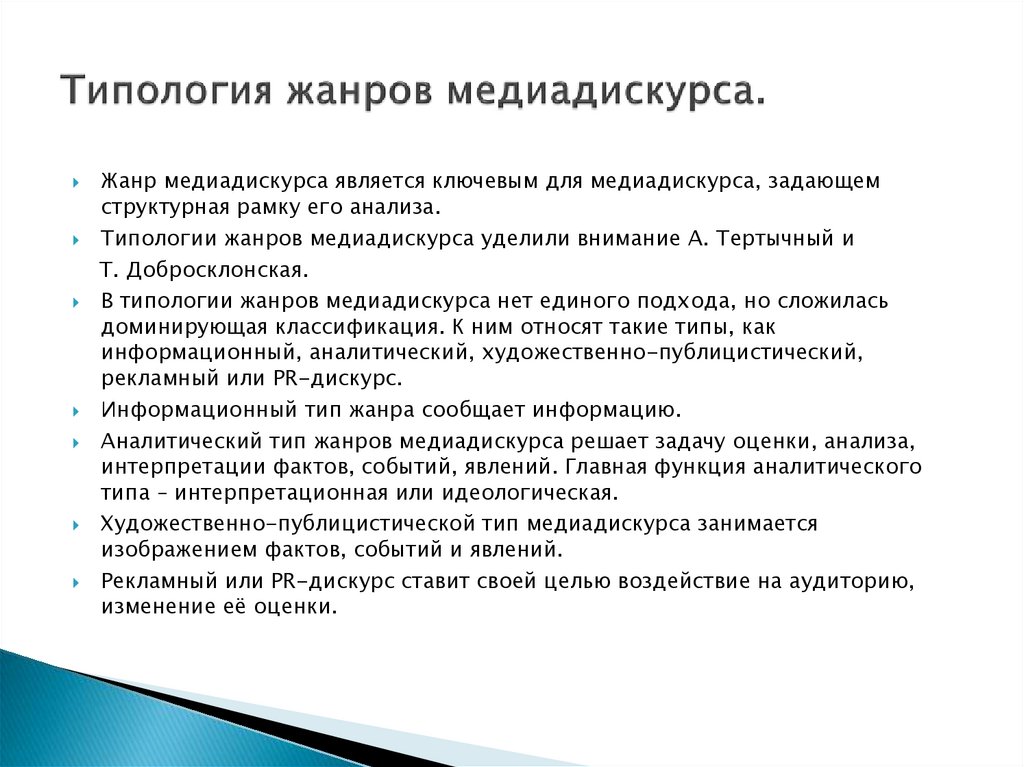 Типология жанров медиадискурса.

Жанр медиадискурса является ключевым для медиадискурса, задающем структурная рамку его анализа.

Типологии жанров медиадискурса уделили внимание А. Тертычный и Т. Добросклонская.

В типологии жанров медиадискурса нет единого подхода, но сложилась доминирующая классификация. К ним относят такие типы, как информационный, аналитический, художественно-публицистический, рекламный или PR-дискурс.

Информационный тип жанра сообщает информацию.

Аналитический тип жанров медиадискурса решает задачу оценки, анализа, интерпретации фактов, событий, явлений. Главная функция аналитического типа – интерпретационная или идеологическая.

Художественно-публицистической тип медиадискурса занимается изображением фактов, событий и явлений.

Рекламный или PR-дискурс ставит своей целью воздействие на аудиторию, изменение её оценки.